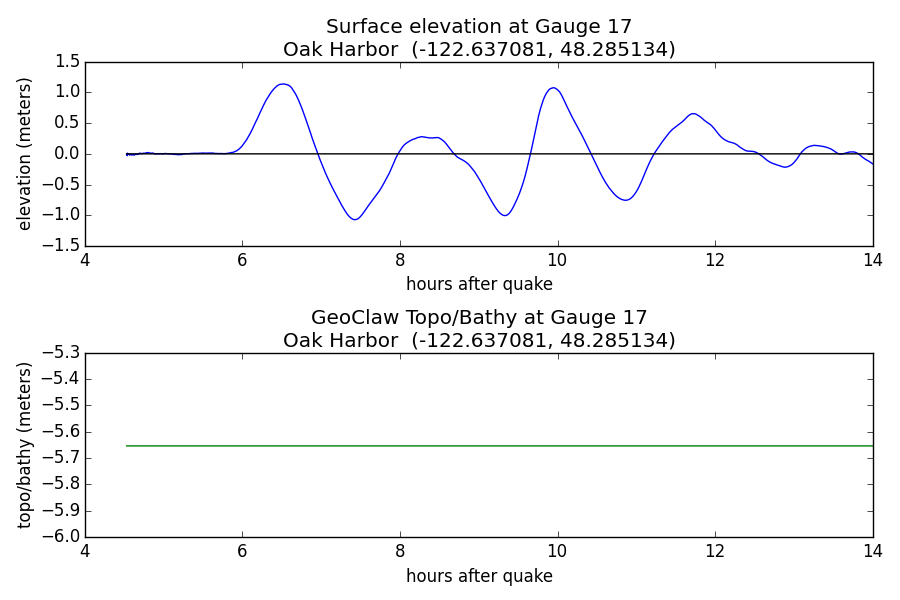 Surface elevation at Gauge 17
Oak Harbor (-122.637081, 48.285134)

elevation (meters)

1.5
1.0
0.5
0.0
−0.5
−1.0
−1.5

4
6
8
10
12
14

hours after quake

GeoClaw Topo/Bathy at Gauge 17
Oak Harbor (-122.637081, 48.285134)

topo/bathy (meters)

−5.3
−5.4
−5.5
−5.6
−5.7
−5.8
−5.9
−6.0

4
6
8
10
12
14

hours after quake